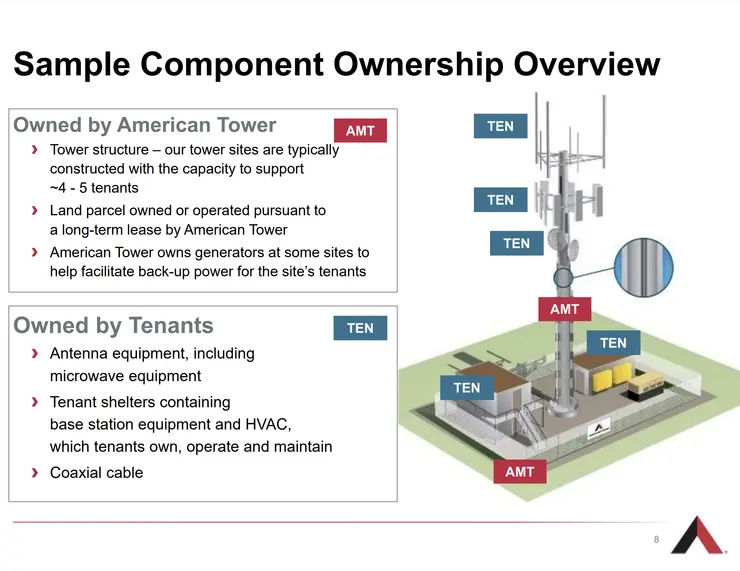 Sample Component Ownership Overview

Owned by American Tower

AMT

› Tower structure – our tower sites are typically constructed with the capacity to support ~4 - 5 tenants

› Land parcel owned or operated pursuant to a long-term lease by American Tower

› American Tower owns generators at some sites to help facilitate back-up power for the site's tenants

Owned by Tenants

TEN

› Antenna equipment, including microwave equipment

› Tenant shelters containing base station equipment and HVAC, which tenants own, operate and maintain

› Coaxial cable

TEN

TEN

TEN

AMT

TEN

TEN

AMT

8